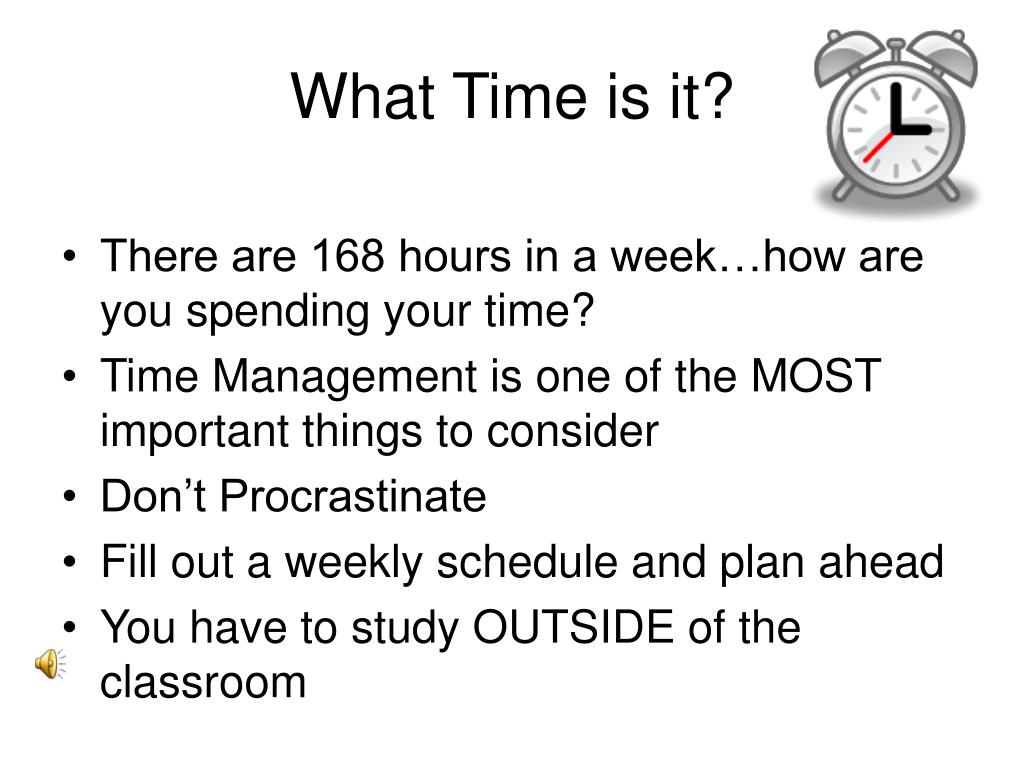 What Time is it?

• There are 168 hours in a week…how are you spending your time?
• Time Management is one of the MOST important things to consider
• Don’t Procrastinate
• Fill out a weekly schedule and plan ahead
• You have to study OUTSIDE of the classroom